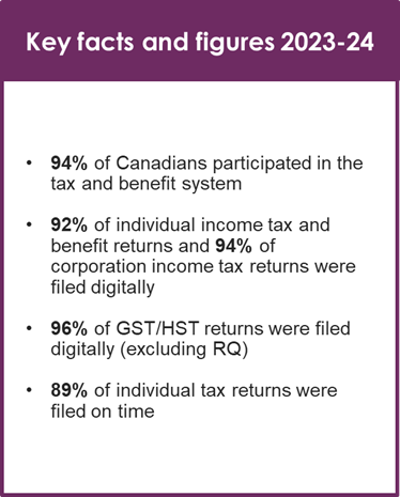 Key facts and figures 2023-24

• 94% of Canadians participated in the tax and benefit system

• 92% of individual income tax and benefit returns and 94% of corporation income tax returns were filed digitally

• 96% of GST/HST returns were filed digitally (excluding RQ)

• 89% of individual tax returns were filed on time